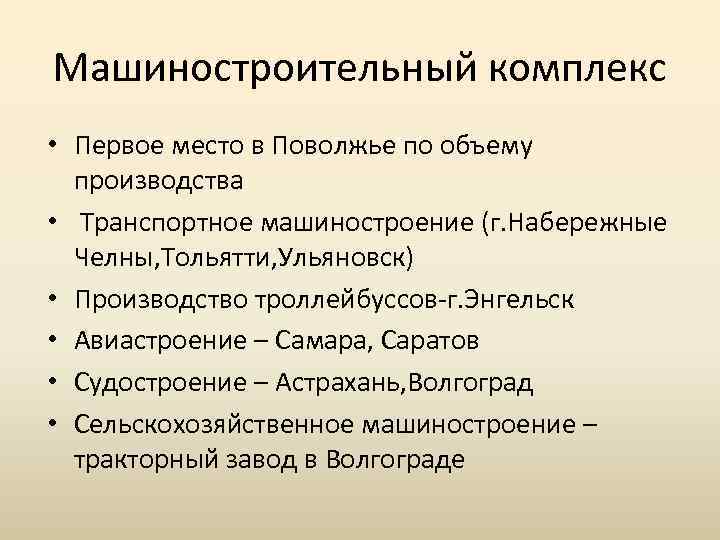 Машиностроительный комплекс

• Первое место в Поволжье по объему производства
• Транспортное машиностроение (г.Набережные Челны,Тольятти,Ульяновск)
• Производство троллейбуссов-г.Энгельск
• Авиастроение – Самара, Саратов
• Судостроение – Астрахань,Волгоград
• Сельскохозяйственное машиностроение – тракторный завод в Волгограде